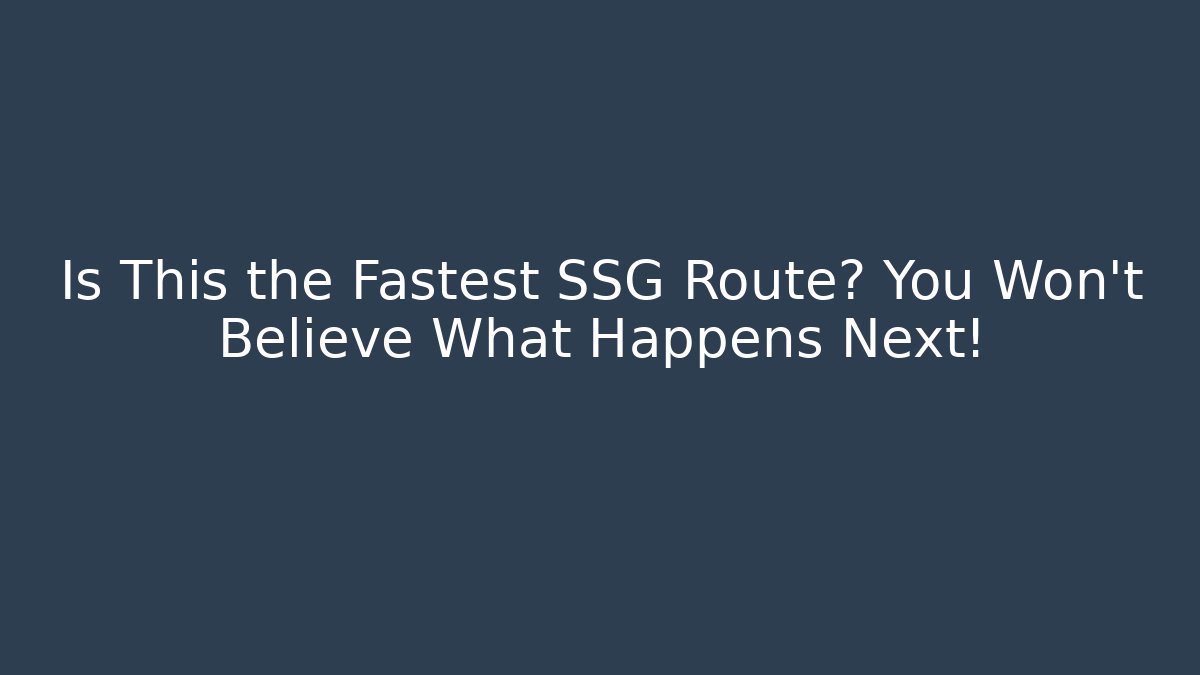 Is This the Fastest SSG Route? You Won't Believe What Happens Next!